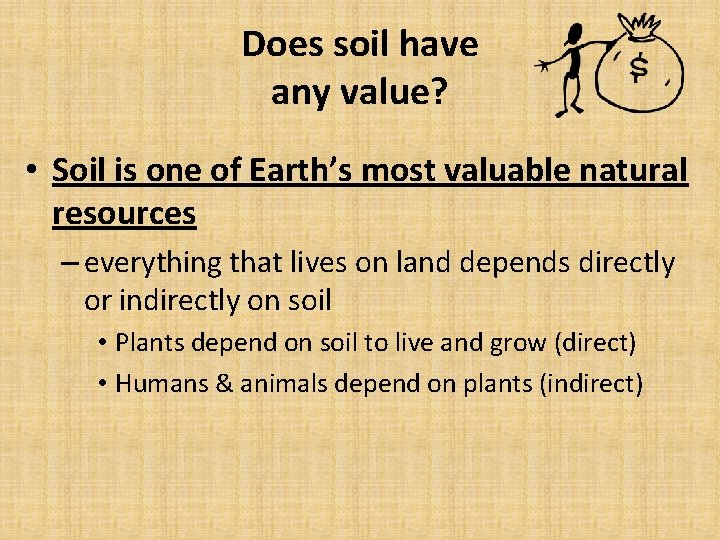 Does soil have any value?

$

• Soil is one of Earth's most valuable natural resources

– everything that lives on land depends directly or indirectly on soil

• Plants depend on soil to live and grow (direct)

• Humans & animals depend on plants (indirect)